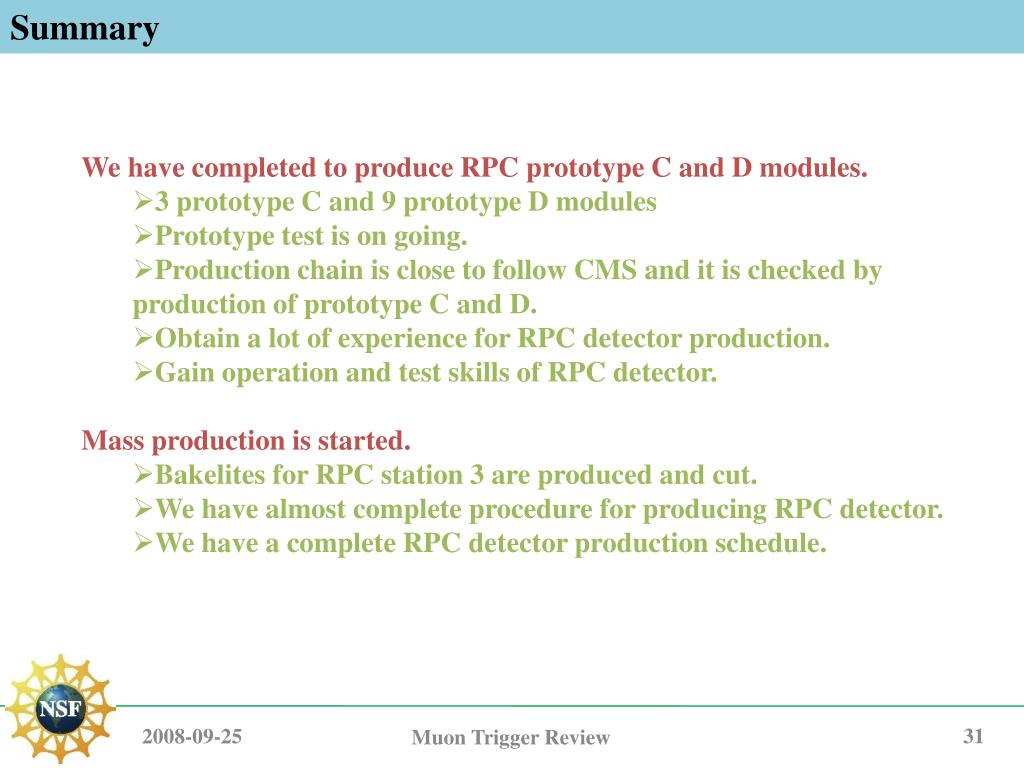 Summary

We have completed to produce RPC prototype C and D modules.
➢3 prototype C and 9 prototype D modules
➢Prototype test is on going.
➢Production chain is close to follow CMS and it is checked by production of prototype C and D.
➢Obtain a lot of experience for RPC detector production.
➢Gain operation and test skills of RPC detector.

Mass production is started.
➢Bakelites for RPC station 3 are produced and cut.
➢We have almost complete procedure for producing RPC detector.
➢We have a complete RPC detector production schedule.

NSF

2008-09-25

Muon Trigger Review

31